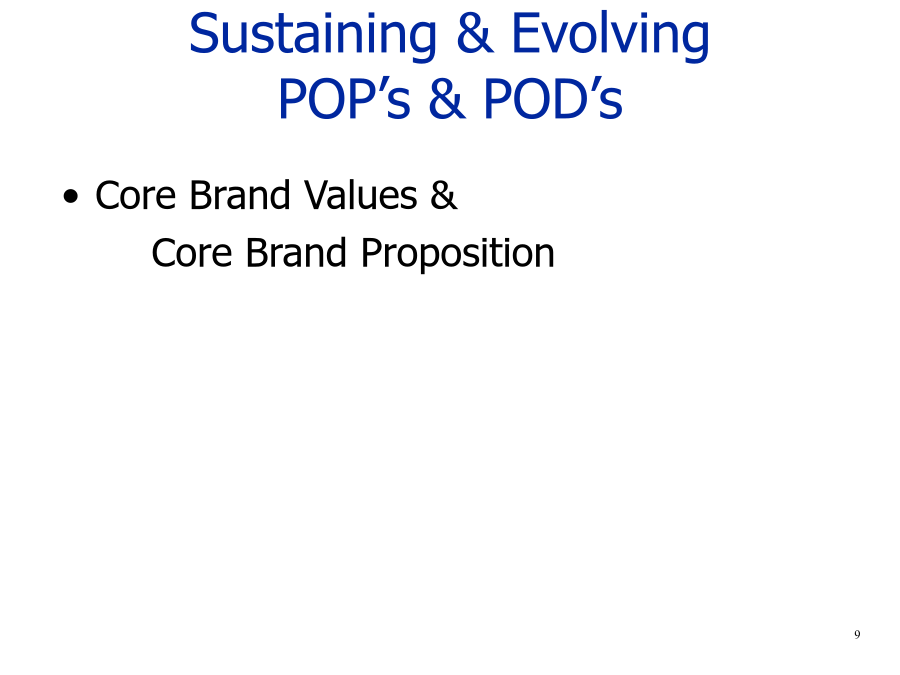 Sustaining & Evolving POP’s & POD’s

• Core Brand Values & Core Brand Proposition

9